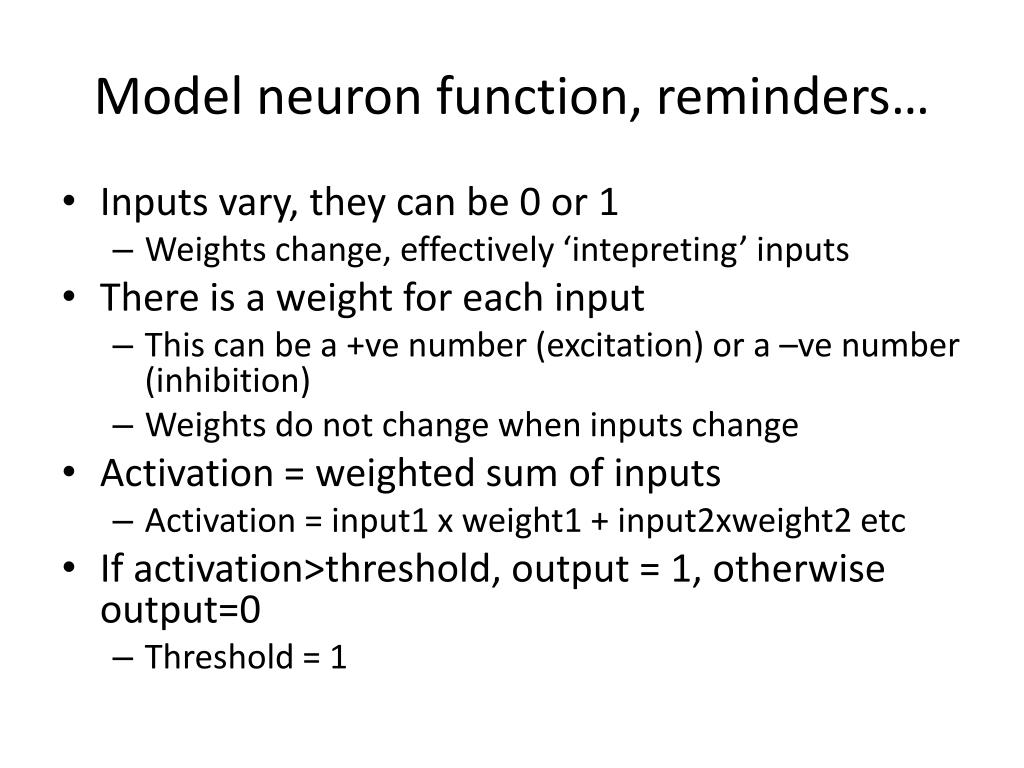 Model neuron function, reminders…

• Inputs vary, they can be 0 or 1
– Weights change, effectively ‘intepreting’ inputs
• There is a weight for each input
– This can be a +ve number (excitation) or a –ve number (inhibition)
– Weights do not change when inputs change
• Activation = weighted sum of inputs
– Activation = input1 x weight1 + input2xweight2 etc
• If activation>threshold, output = 1, otherwise output=0
– Threshold = 1